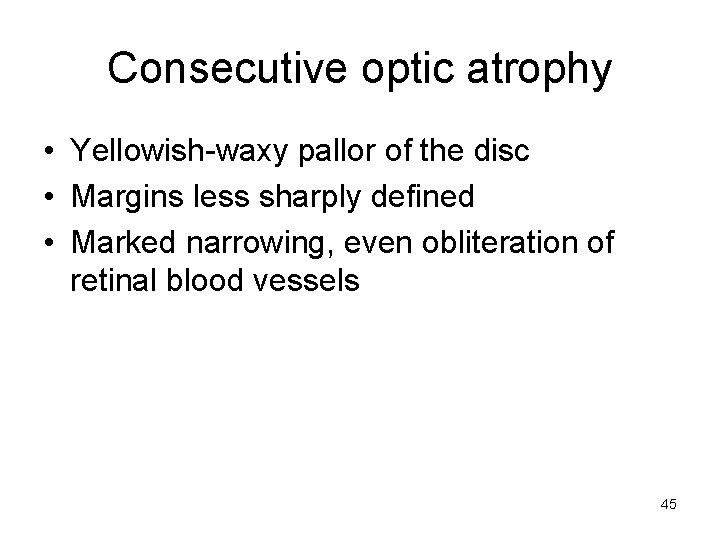 Consecutive optic atrophy

• Yellowish-waxy pallor of the disc
• Margins less sharply defined
• Marked narrowing, even obliteration of retinal blood vessels

45